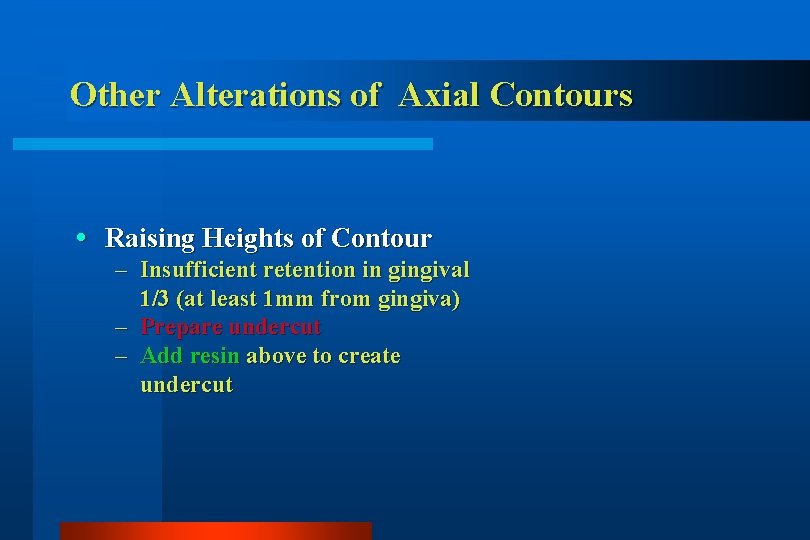 Other Alterations of Axial Contours

• Raising Heights of Contour
– Insufficient retention in gingival 1/3 (at least 1mm from gingiva)
– Prepare undercut
– Add resin above to create undercut